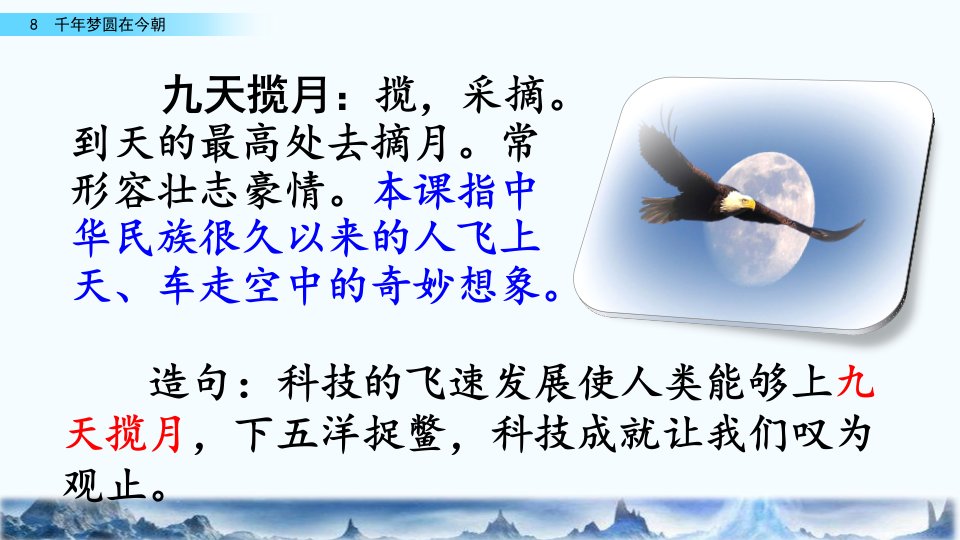 8 千年梦圆在今朝

九天揽月：揽，采摘。到天的最高处去摘月。常形容壮志豪情。本课指中华民族很久以来的人飞上天、车走空中的奇妙想象。

造句：科技的飞速发展使人类能够上九天揽月，下五洋捉鳖，科技成就让我们叹为观止。